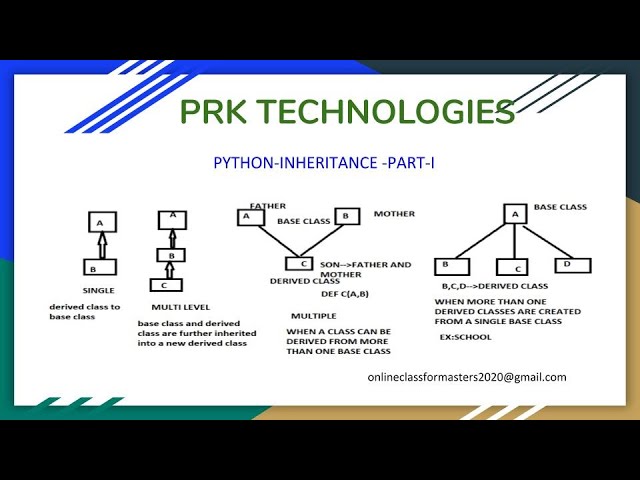 PRK TECHNOLOGIES

PYTHON-INHERITANCE -PART-I

A

B

SINGLE

derived class to base class

A

B

C

MULTI LEVEL

base class and derived class are further inherited into a new derived class

FATHER

A

BASE CLASS

B

MOTHER

C

SON-->FATHER AND MOTHER

DERIVED CLASS

DEF C(A,B)

MULTIPLE

WHEN A CLASS CAN BE DERIVED FROM MORE THAN ONE BASE CLASS

A

BASE CLASS

B

C

D

B,C,D-->DERIVED CLASS

WHEN MORE THAN ONE DERIVED CLASSES ARE CREATED FROM A SINGLE BASE CLASS

EX:SCHOOL

onlineclassformasters2020@gmail.com